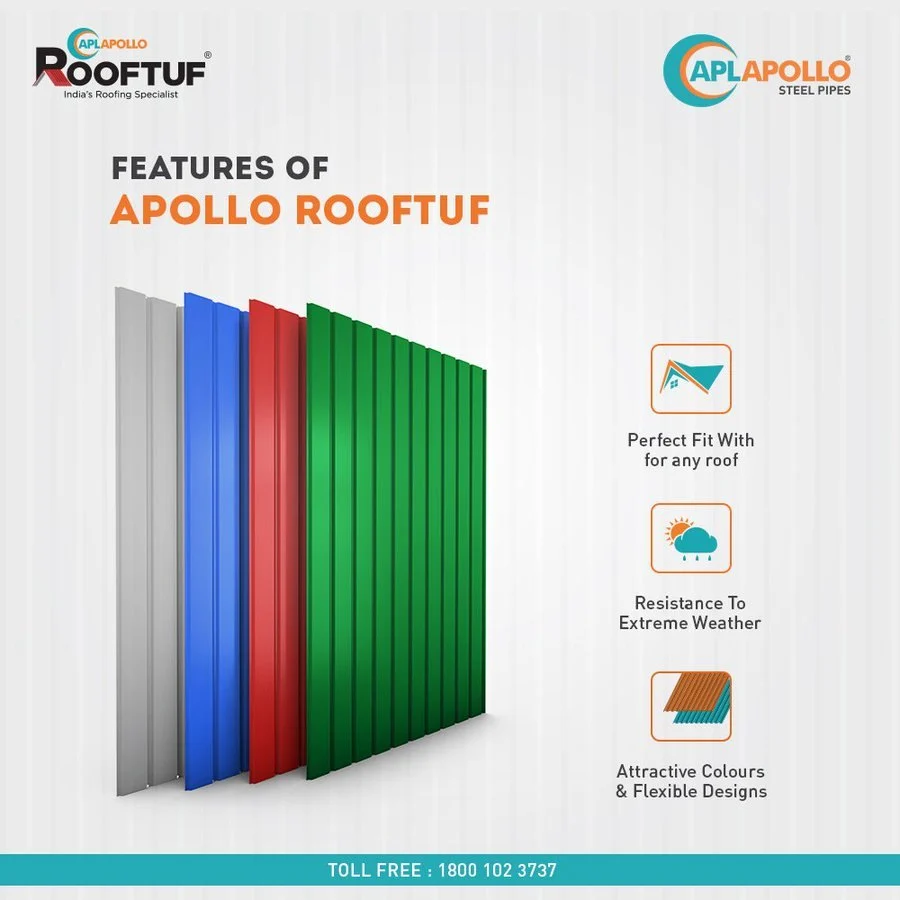 APLAPOLLO
ROOFTUF®
India's Roofing Specialist

APLAPOLLO®
STEEL PIPES

FEATURES OF
APOLLO ROOFTUF

Perfect Fit With for any roof

Resistance To Extreme Weather

Attractive Colours & Flexible Designs

TOLL FREE : 1800 102 3737